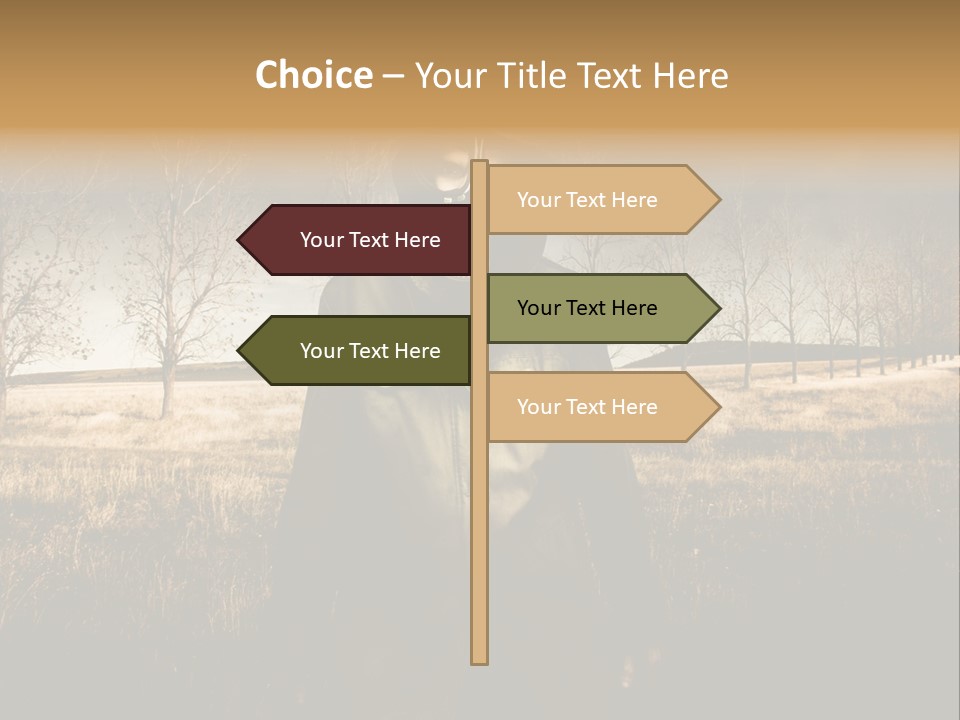 Choice – Your Title Text Here

Your Text Here

Your Text Here

Your Text Here

Your Text Here

Your Text Here